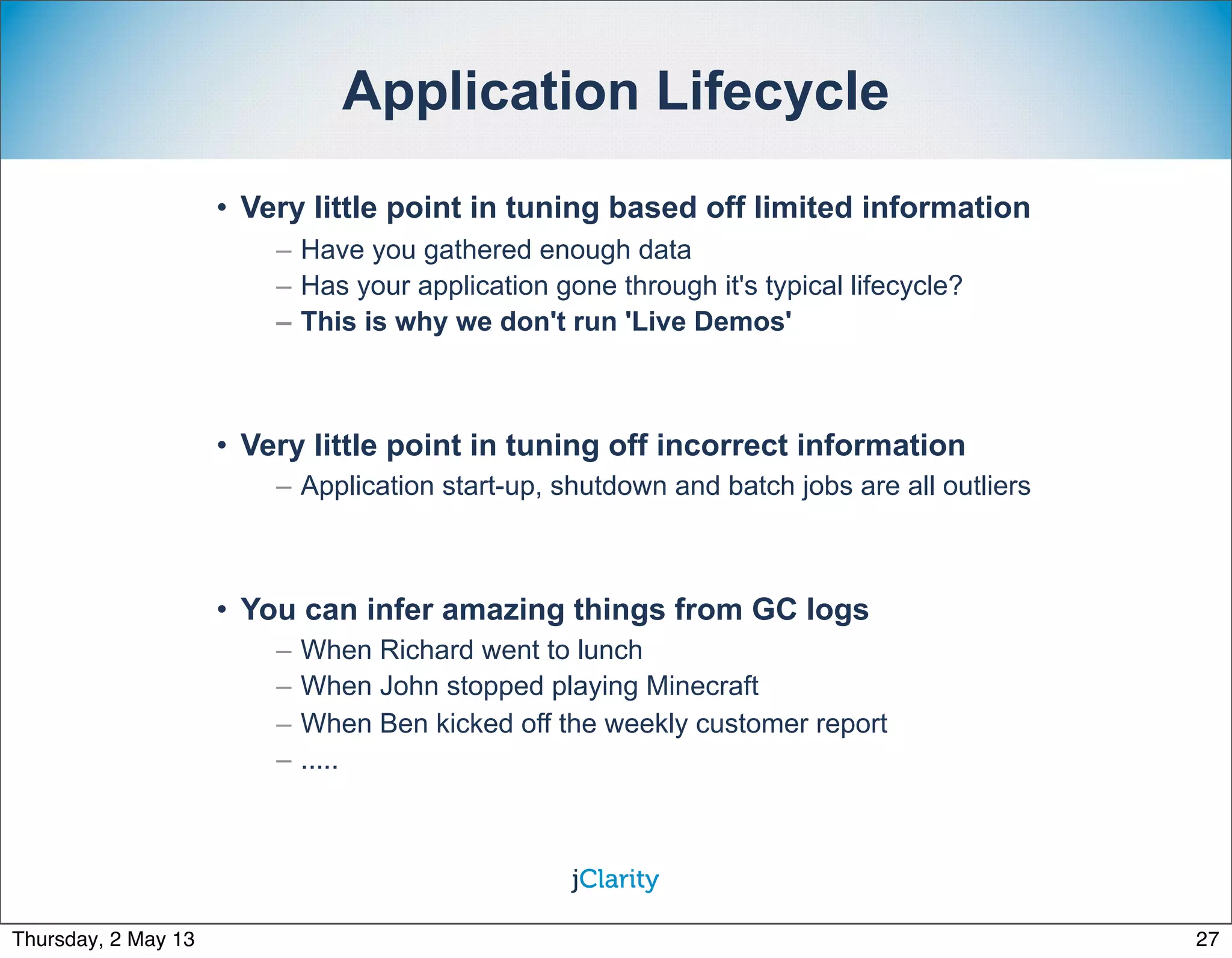 Application Lifecycle

• Very little point in tuning based off limited information
– Have you gathered enough data
– Has your application gone through it's typical lifecycle?
– This is why we don't run 'Live Demos'

• Very little point in tuning off incorrect information
– Application start-up, shutdown and batch jobs are all outliers

• You can infer amazing things from GC logs
– When Richard went to lunch
– When John stopped playing Minecraft
– When Ben kicked off the weekly customer report
– .....

jClarity

Thursday, 2 May 13

27